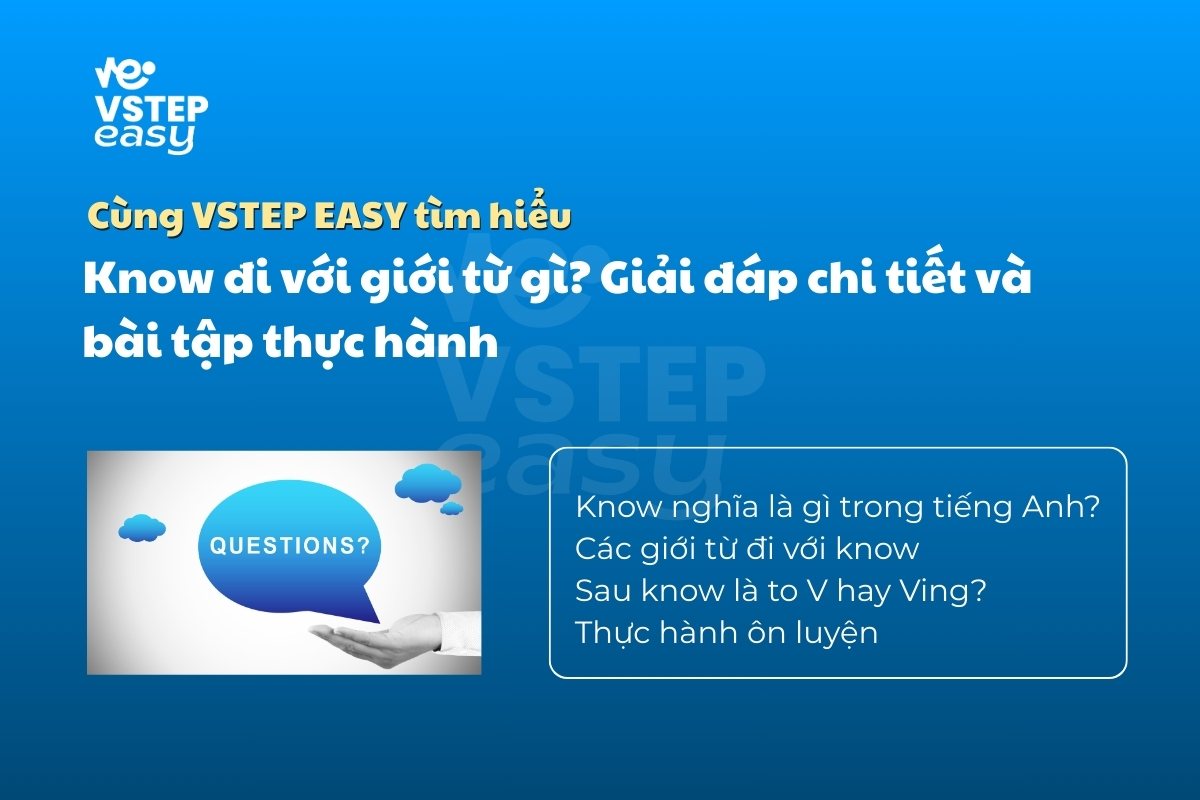 VSTEP easy

Cùng VSTEP EASY tìm hiểu

Know đi với giới từ gì? Giải đáp chi tiết và bài tập thực hành

VSTEP easy

QUESTIONS?

Know nghĩa là gì trong tiếng Anh?
Các giới từ đi với know
Sau know là to V hay Ving?
Thực hành ôn luyện